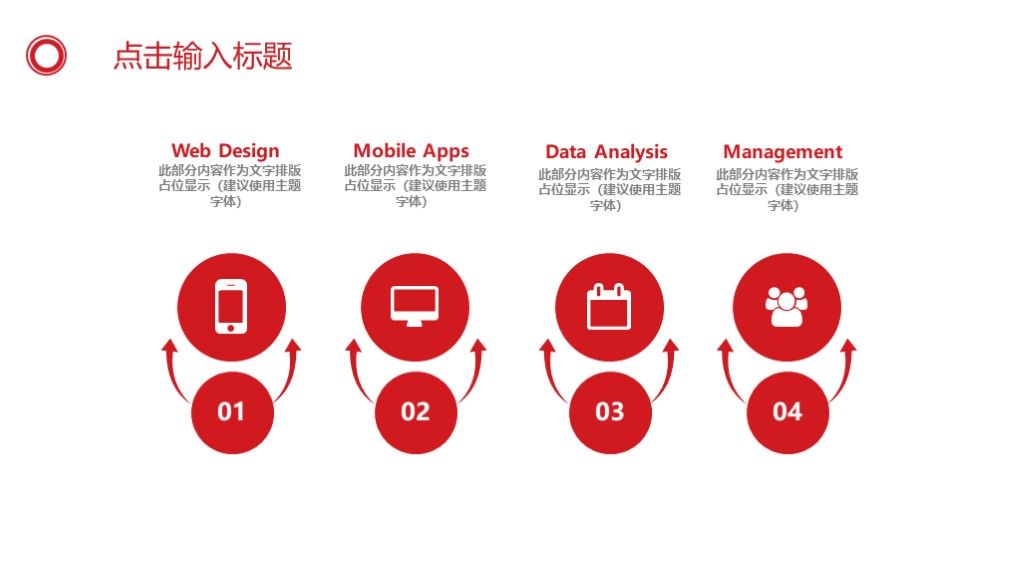 点击输入标题

Web Design
此部分内容作为文字排版占位显示（建议使用主题字体）

Mobile Apps
此部分内容作为文字排版占位显示（建议使用主题字体）

Data Analysis
此部分内容作为文字排版占位显示（建议使用主题字体）

Management
此部分内容作为文字排版占位显示（建议使用主题字体）

01

02

03

04